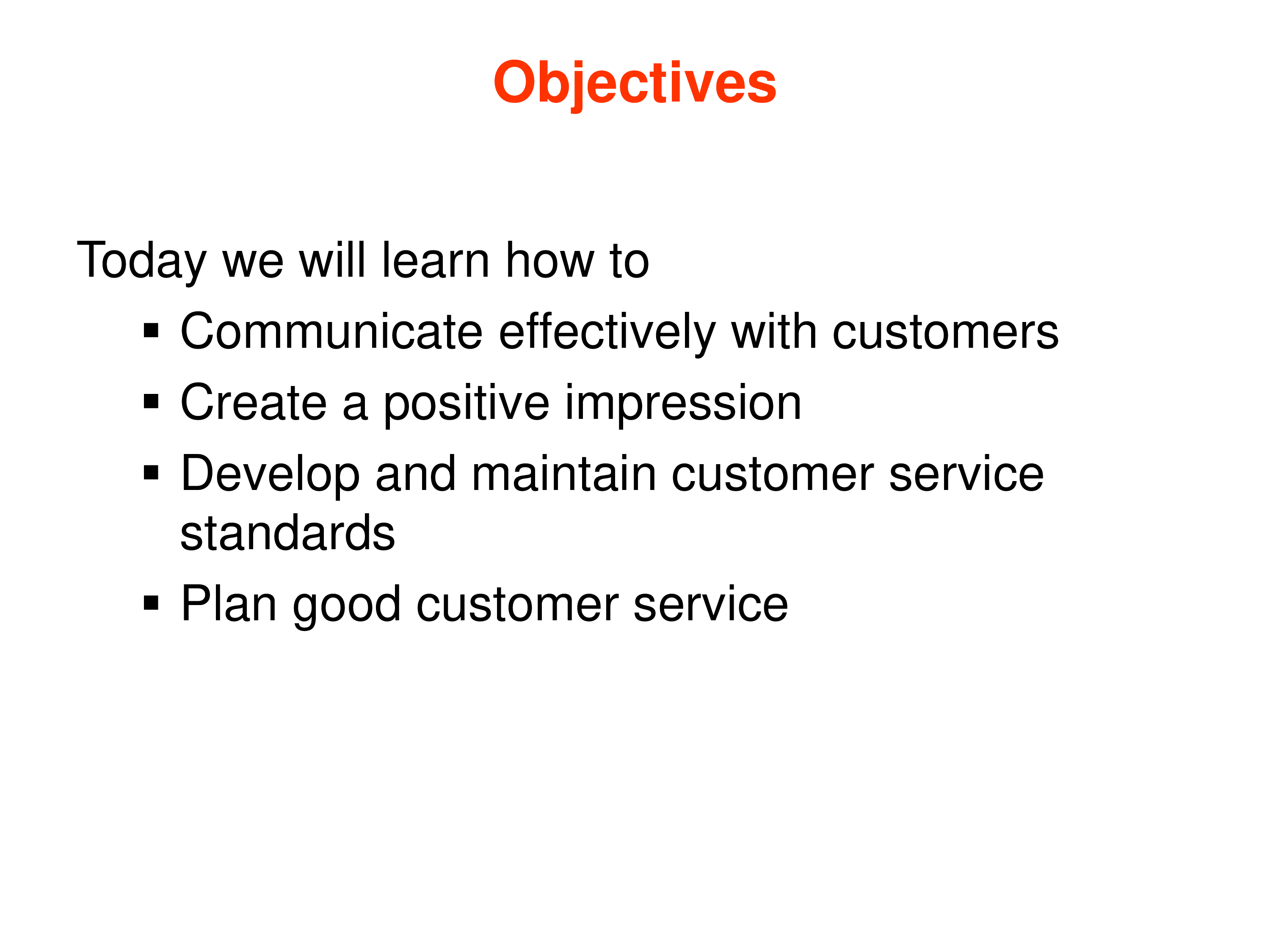 Objectives

Today we will learn how to

▪ Communicate effectively with customers
▪ Create a positive impression
▪ Develop and maintain customer service standards
▪ Plan good customer service